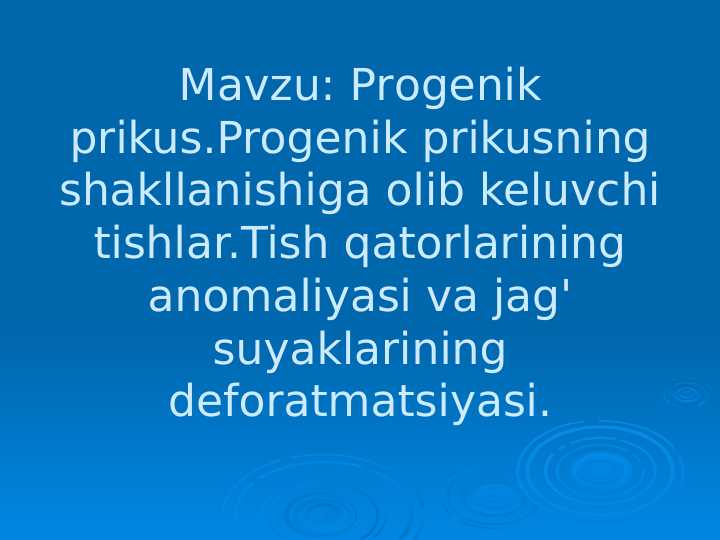 Mavzu: Progenik prikus.Progenik prikusning shakllanishiga olib keluvchi tishlar.Tish qatorlarining anomaliyasi va jag' suyaklarining deforatmatsiyasi.